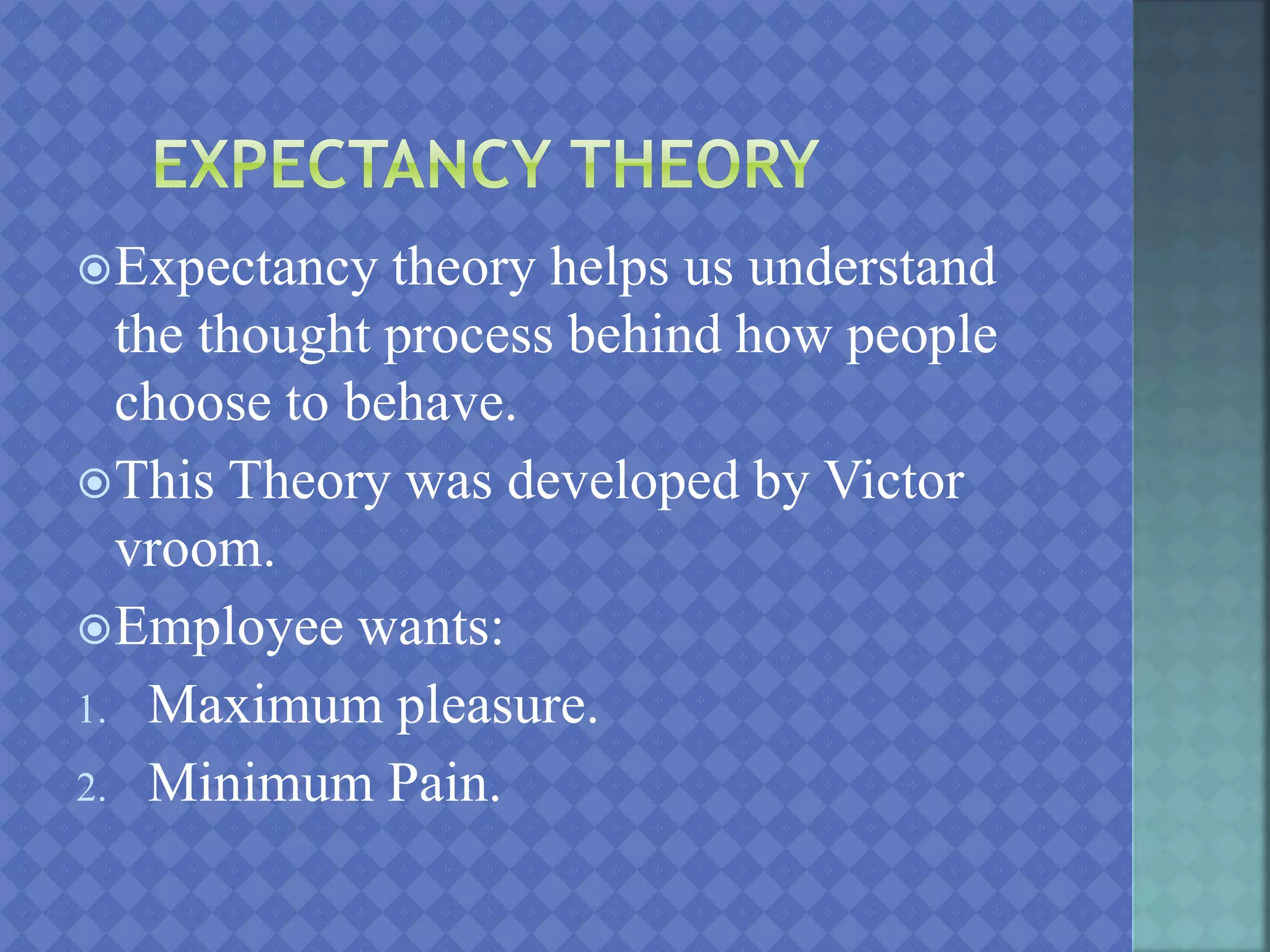 EXPECTANCY THEORY

Expectancy theory helps us understand the thought process behind how people choose to behave.

This Theory was developed by Victor vroom.

Employee wants:

1. Maximum pleasure.
2. Minimum Pain.